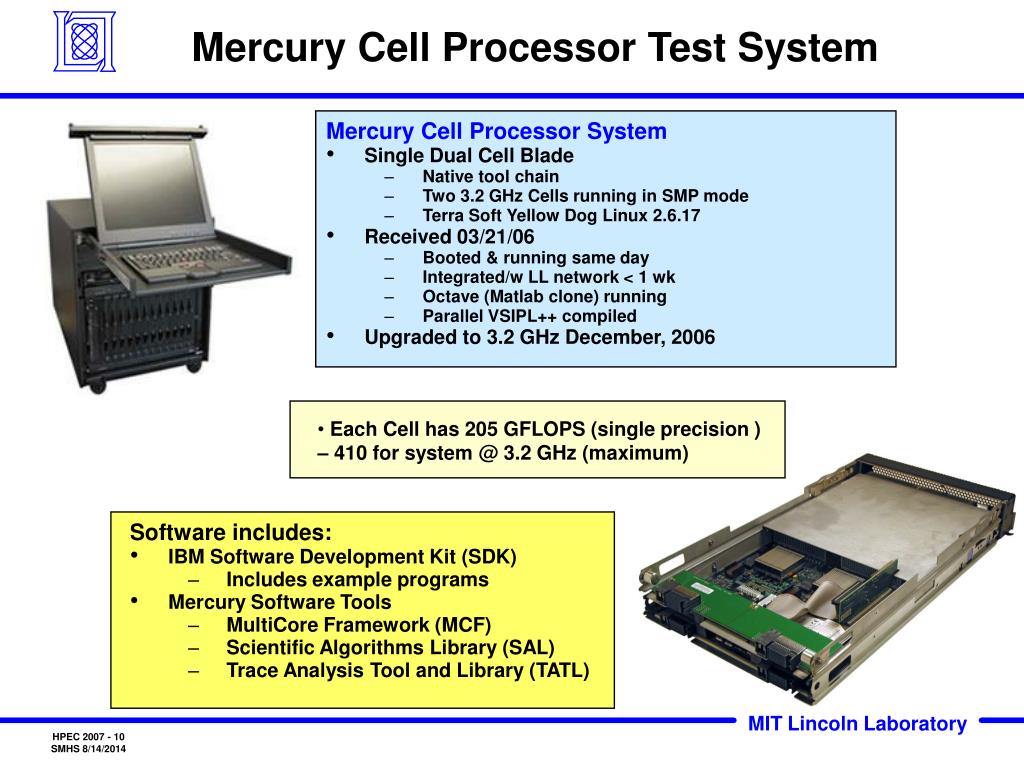 Mercury Cell Processor Test System

Mercury Cell Processor System
• Single Dual Cell Blade
– Native tool chain
– Two 3.2 GHz Cells running in SMP mode
– Terra Soft Yellow Dog Linux 2.6.17
• Received 03/21/06
– Booted & running same day
– Integrated/w LL network < 1 wk
– Octave (Matlab clone) running
– Parallel VSIPL++ compiled
• Upgraded to 3.2 GHz December, 2006

• Each Cell has 205 GFLOPS (single precision ) – 410 for system @ 3.2 GHz (maximum)

Software includes:
• IBM Software Development Kit (SDK)
– Includes example programs
• Mercury Software Tools
– MultiCore Framework (MCF)
– Scientific Algorithms Library (SAL)
– Trace Analysis Tool and Library (TATL)

MIT Lincoln Laboratory

HPEC 2007 - 10
SMHS 8/14/2014